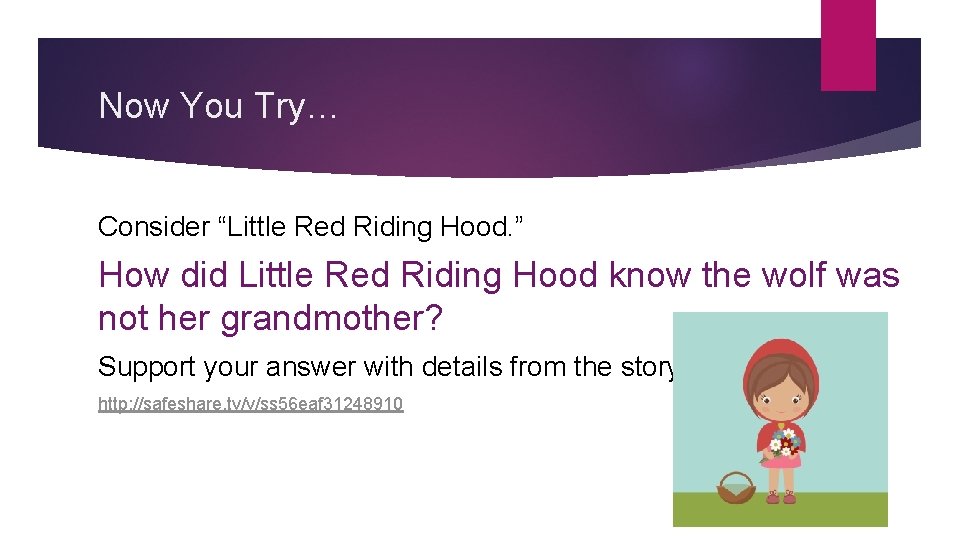 Now You Try…

Consider “Little Red Riding Hood.”

How did Little Red Riding Hood know the wolf was not her grandmother?

Support your answer with details from the story

http://safeshare.tv/v/ss56eaf31248910